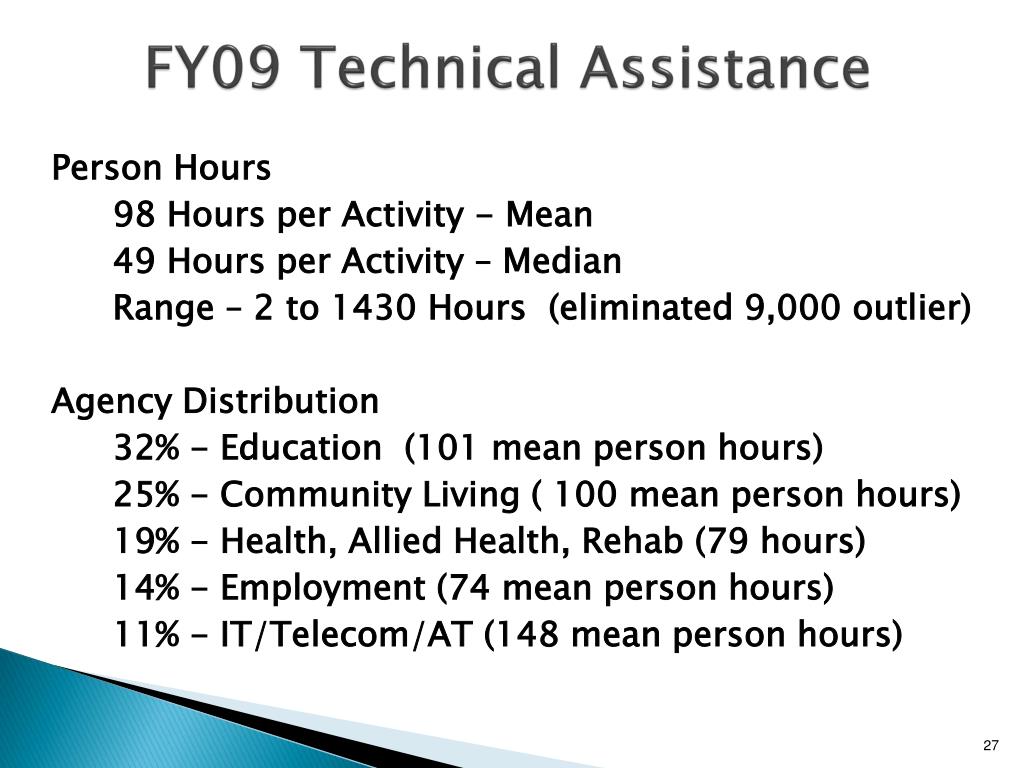 FY09 Technical Assistance

Person Hours
98 Hours per Activity - Mean
49 Hours per Activity – Median
Range – 2 to 1430 Hours (eliminated 9,000 outlier)

Agency Distribution
32% - Education (101 mean person hours)
25% - Community Living ( 100 mean person hours)
19% - Health, Allied Health, Rehab (79 hours)
14% - Employment (74 mean person hours)
11% - IT/Telecom/AT (148 mean person hours)

27